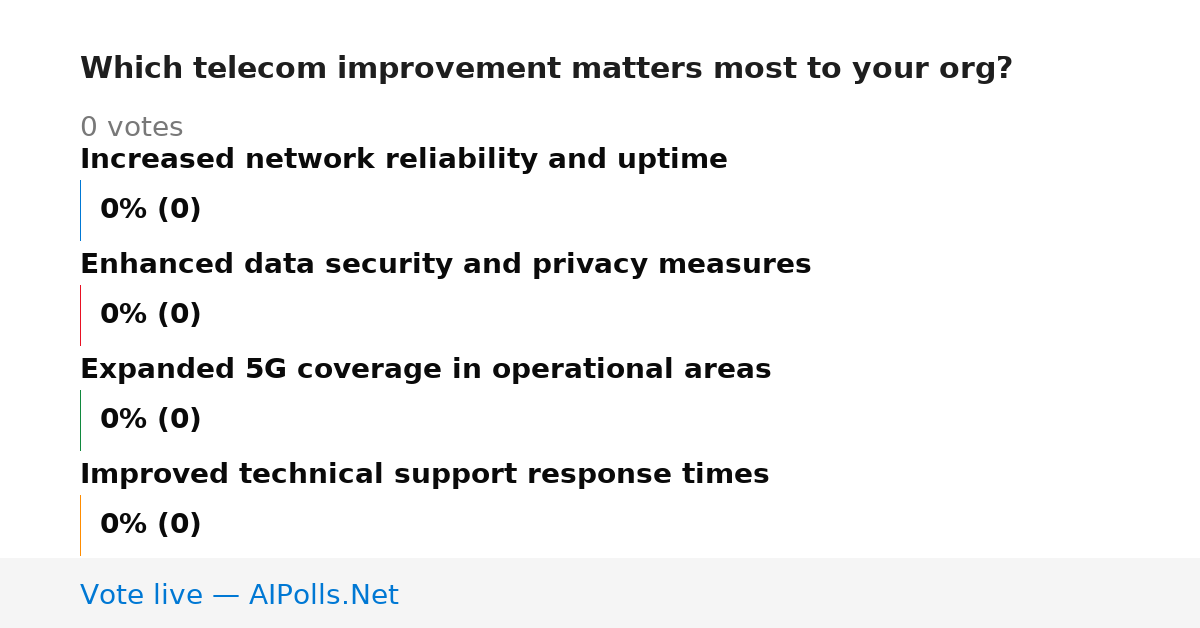 Which telecom improvement matters most to your org?

0 votes

Increased network reliability and uptime

0% (0)

Enhanced data security and privacy measures

0% (0)

Expanded 5G coverage in operational areas

0% (0)

Improved technical support response times

0% (0)

Vote live — AIPolls.Net